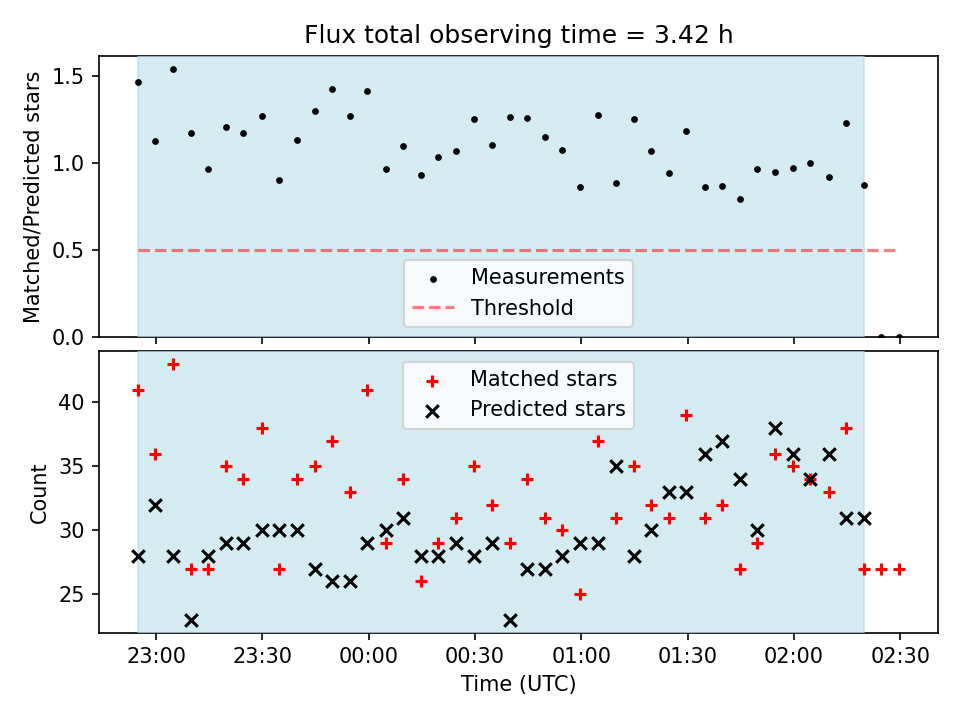 Flux total observing time = 3.42 h

Matched/Predicted stars

1.5
1.0
0.5
0.0

Measurements
Threshold

Matched stars
Predicted stars

Count

40
35
30
25

23:00
23:30
00:00
00:30
01:00
01:30
02:00
02:30

Time (UTC)